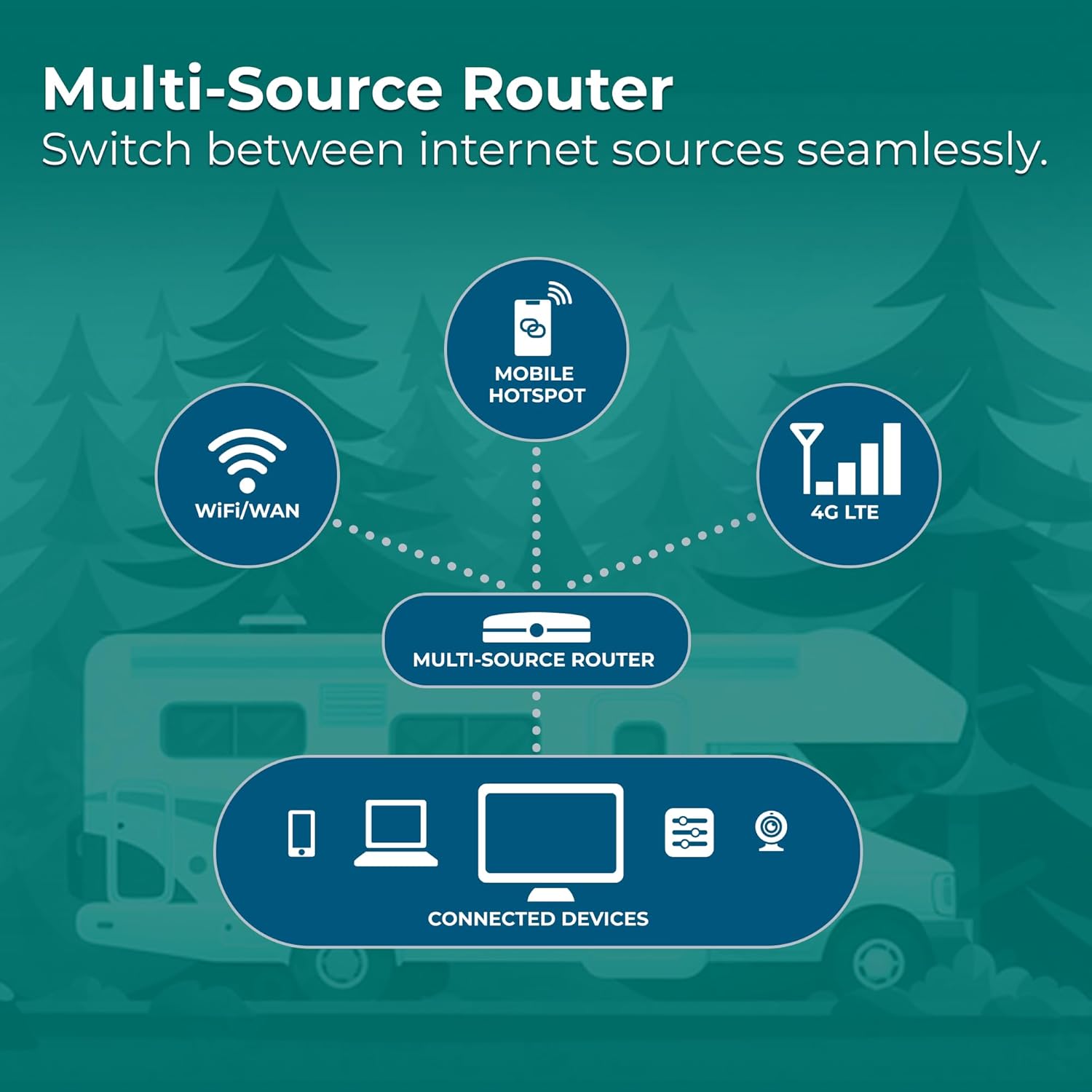 Multi-Source Router
Switch between internet sources seamlessly.

MOBILE HOTSPOT

WiFi/WAN

4G LTE

MULTI-SOURCE ROUTER

CONNECTED DEVICES